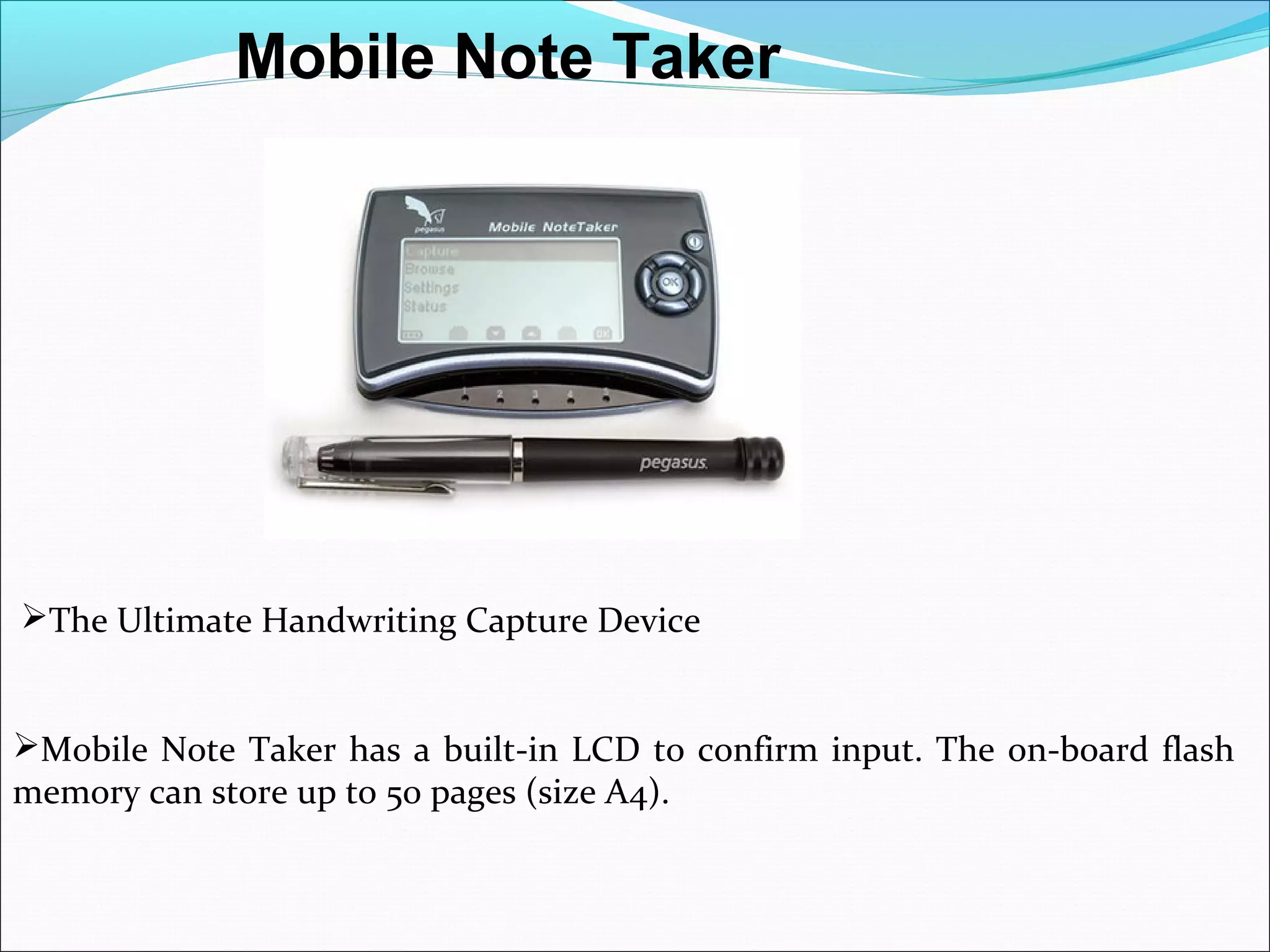 Mobile Note Taker

pegasus

Mobile NoteTaker

Capture
Browse
Settings
Status

OK

1 2 3 4 5

pegasus

➢The Ultimate Handwriting Capture Device

➢Mobile Note Taker has a built-in LCD to confirm input. The on-board flash memory can store up to 50 pages (size A4).